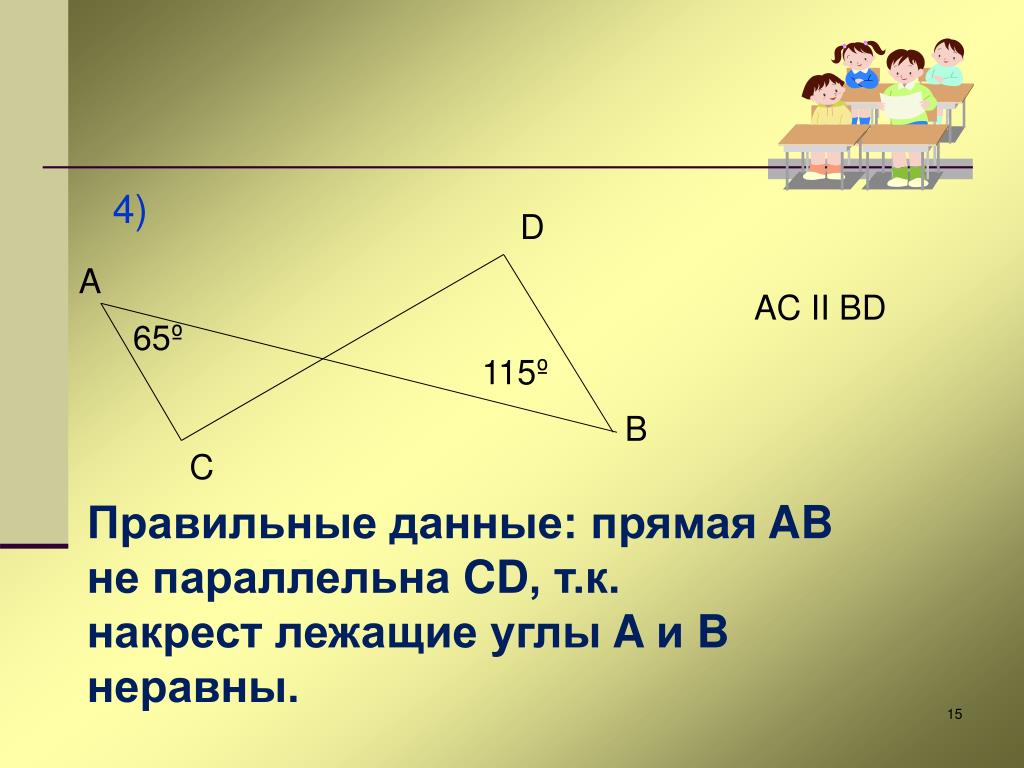 4)

D

A

65º

115º

B

C

AC II BD

Правильные данные: прямая АВ не параллельна CD, т.к. накрест лежащие углы А и В неравны.

15